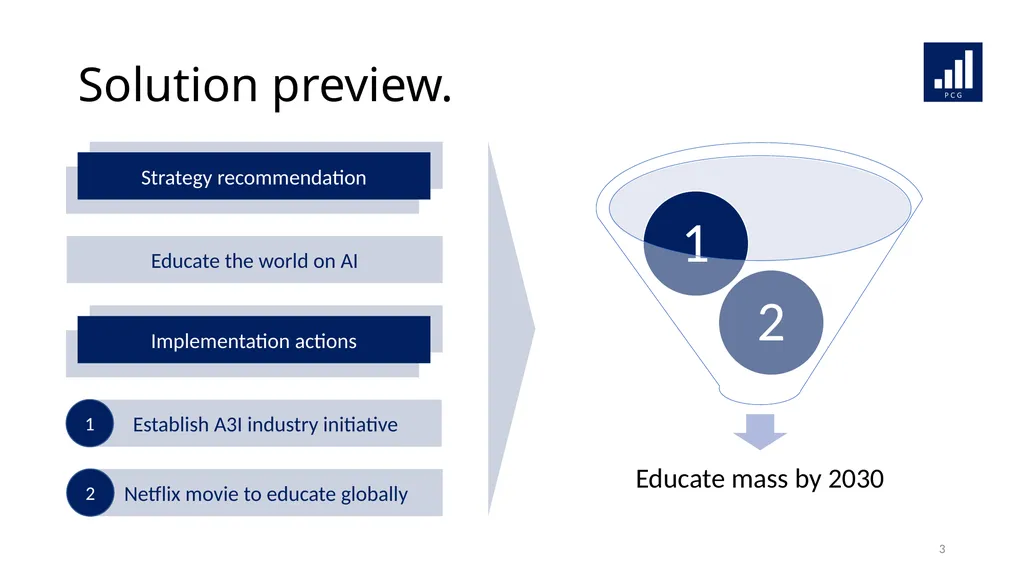 Solution preview.

PCG

Strategy recommendation

Educate the world on AI

Implementation actions

1 Establish A3I industry initiative

2 Netflix movie to educate globally

1

2

Educate mass by 2030

3